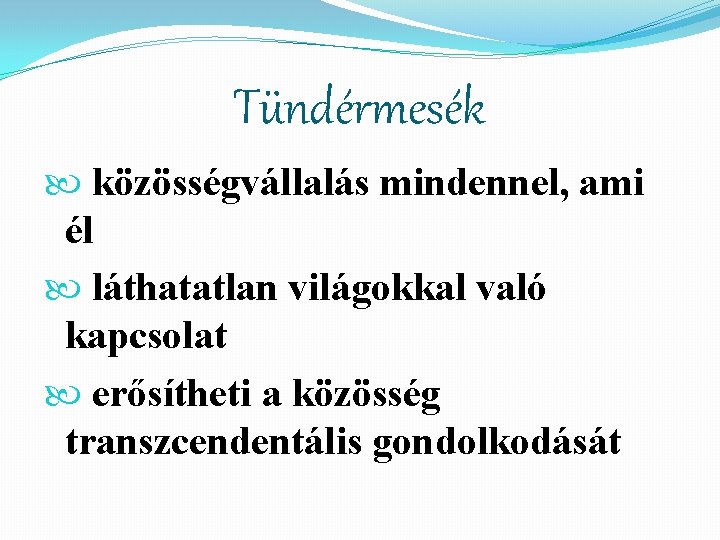 Tündérmesék

közösségvállalás mindennel, ami él

láthatatlan világokkal való kapcsolat

erősítheti a közösség transzcendentális gondolkodását